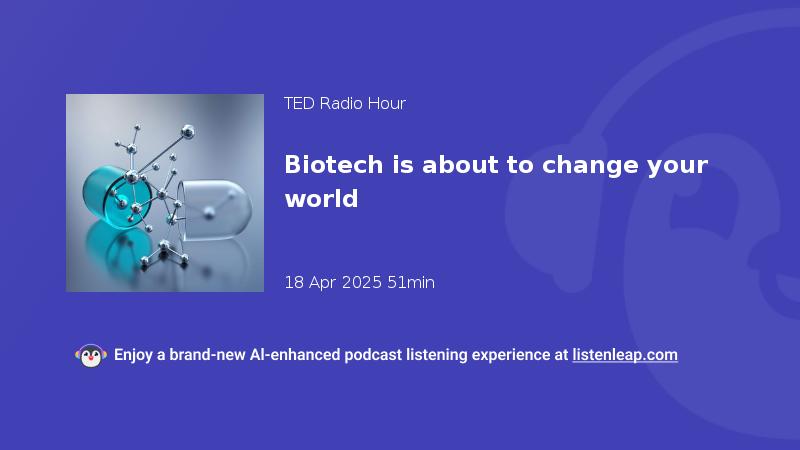 TED Radio Hour

Biotech is about to change your world

18 Apr 2025 51min

Enjoy a brand-new AI-enhanced podcast listening experience at listenleap.com